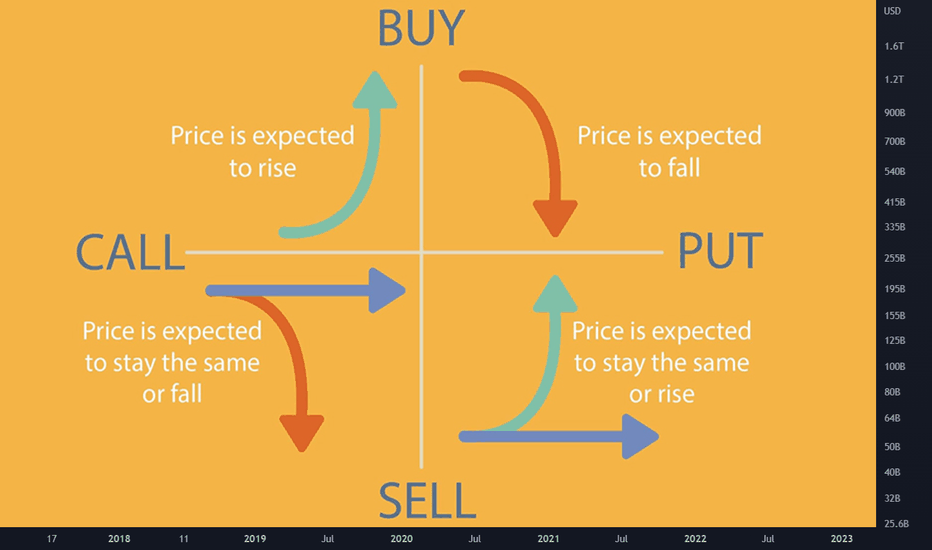 BUY

Price is expected to rise

Price is expected to fall

CALL

PUT

Price is expected to stay the same or fall

Price is expected to stay the same or rise

SELL

USD
1.6T
1.2T
900B
700B
540B
415B
335B
255B
195B
155B
125B
100B
80B
64B
50B
40B
32B
25.6B

17 2018 11 2019 Jul 2020 Jul 2021 Jul 2022 Jul 2023